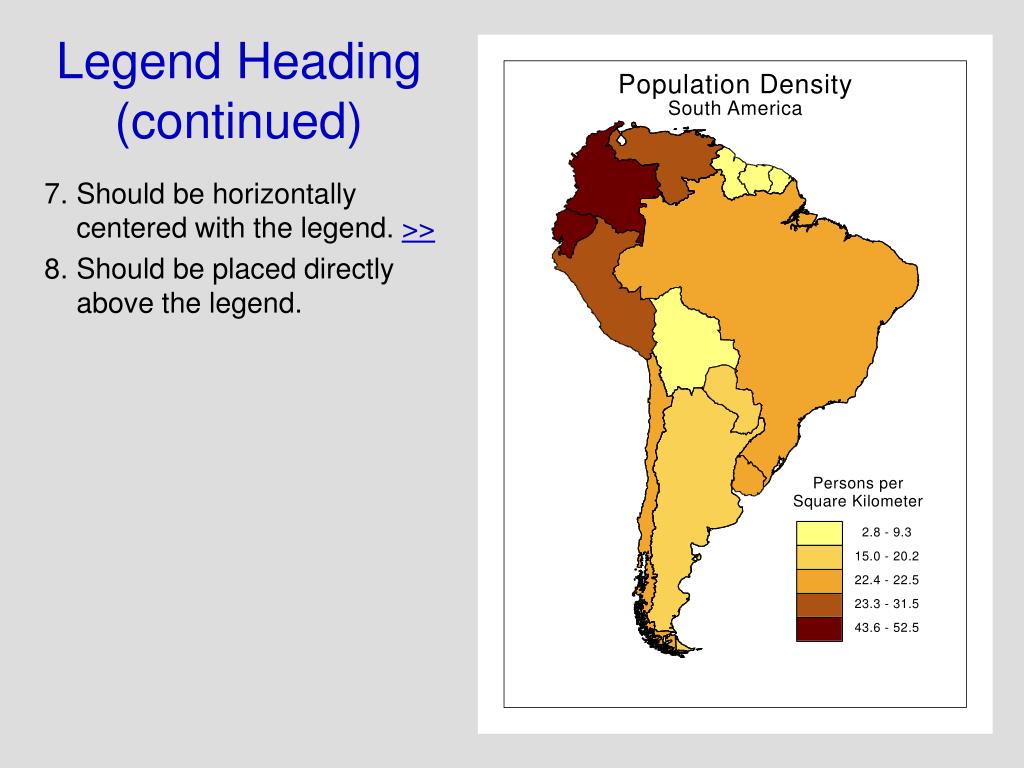 Legend Heading (continued)

7. Should be horizontally centered with the legend. >>

8. Should be placed directly above the legend.

Population Density
South America

Persons per
Square Kilometer

2.8 - 9.3
15.0 - 20.2
22.4 - 22.5
23.3 - 31.5
43.6 - 52.5